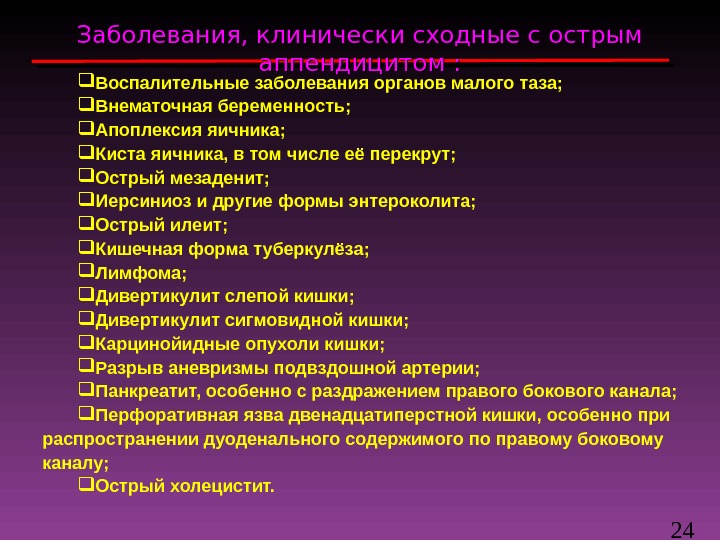 Заболевания, клинически сходные с острым аппендицитом :

❑Воспалительные заболевания органов малого таза;
❑Внематочная беременность;
❑Апоплексия яичника;
❑Киста яичника, в том числе её перекрут;
❑Острый мезаденит;
❑Иерсиниоз и другие формы энтероколита;
❑Острый илеит;
❑Кишечная форма туберкулёза;
❑Лимфома;
❑Дивертикулит слепой кишки;
❑Дивертикулит сигмовидной кишки;
❑Карцинойидные опухоли кишки;
❑Разрыв аневризмы подвздошной артерии;
❑Панкреатит, особенно с раздражением правого бокового канала;
❑Перфоративная язва двенадцатиперстной кишки, особенно при распространении дуоденального содержимого по правому боковому каналу;
❑Острый холецистит.

24